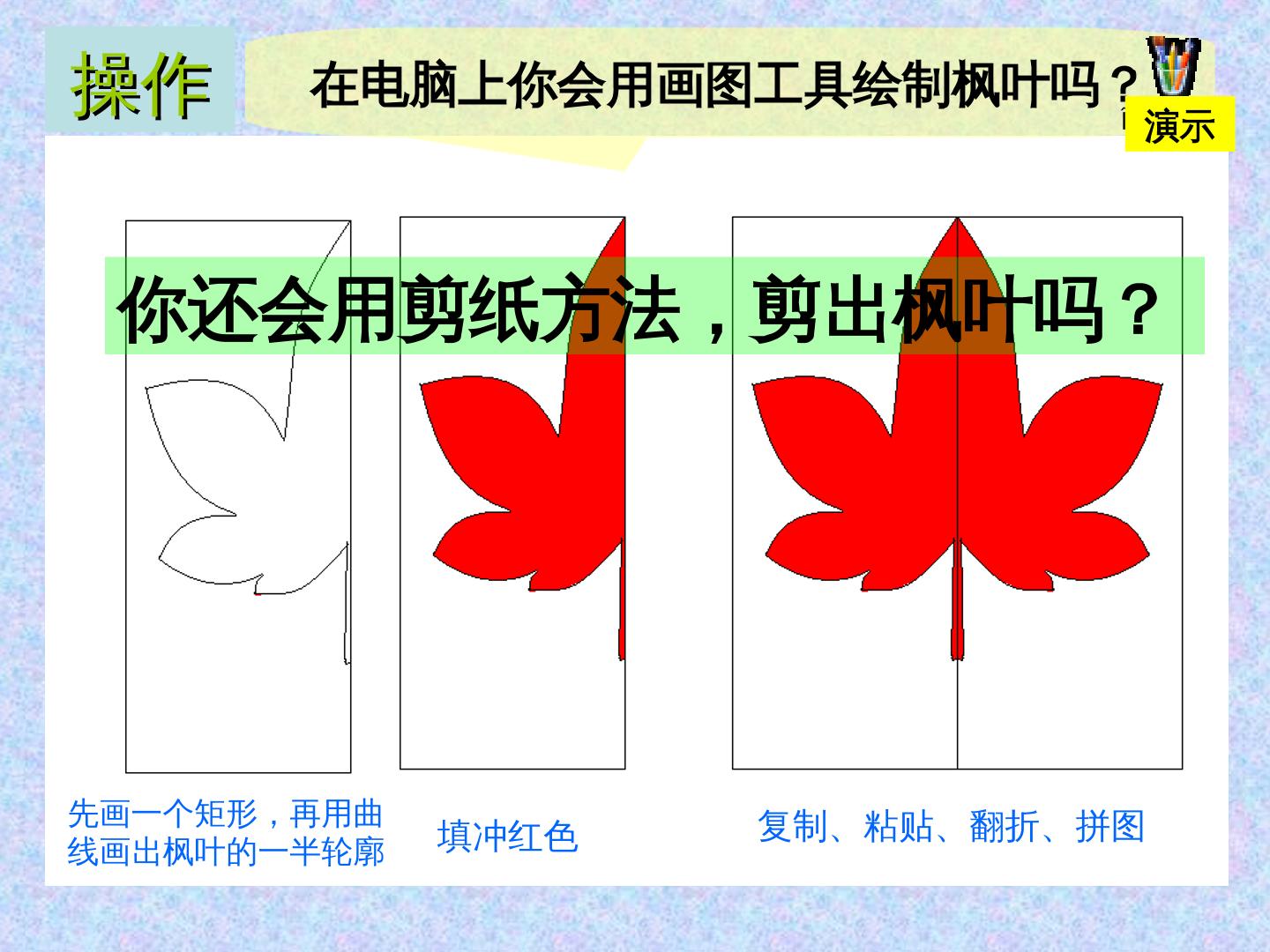 操作

在电脑上你会用画图工具绘制枫叶吗？

演示

你还会用剪纸方法，剪出枫叶吗？

先画一个矩形，再用曲线画出枫叶的一半轮廓

填冲红色

复制、粘贴、翻折、拼图